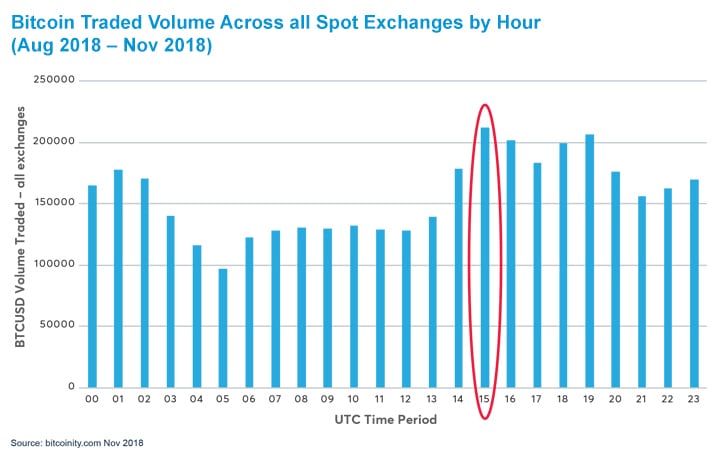 Bitcoin Traded Volume Across all Spot Exchanges by Hour (Aug 2018 – Nov 2018)

BTCUSD Volume Traded – all exchanges

250000
200000
150000
100000
50000
0

00 01 02 03 04 05 06 07 08 09 10 11 12 13 14 15 16 17 18 19 20 21 22 23

UTC Time Period

Source: bitcoinity.com Nov 2018